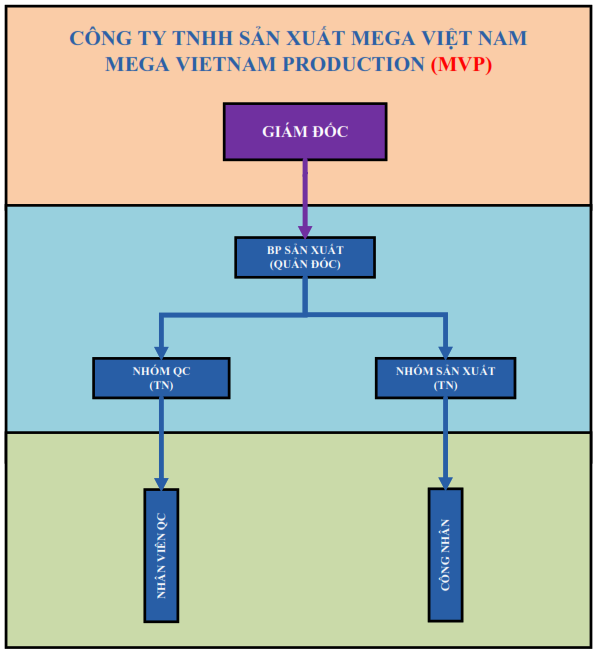 CÔNG TY TNHH SẢN XUẤT MEGA VIỆT NAM
MEGA VIETNAM PRODUCTION (MVP)

GIÁM ĐỐC

BP SẢN XUẤT
(QUẢN ĐỐC)

NHÓM QC
(TN)

NHÓM SẢN XUẤT
(TN)

NHÂN VIÊN QC

CÔNG NHÂN